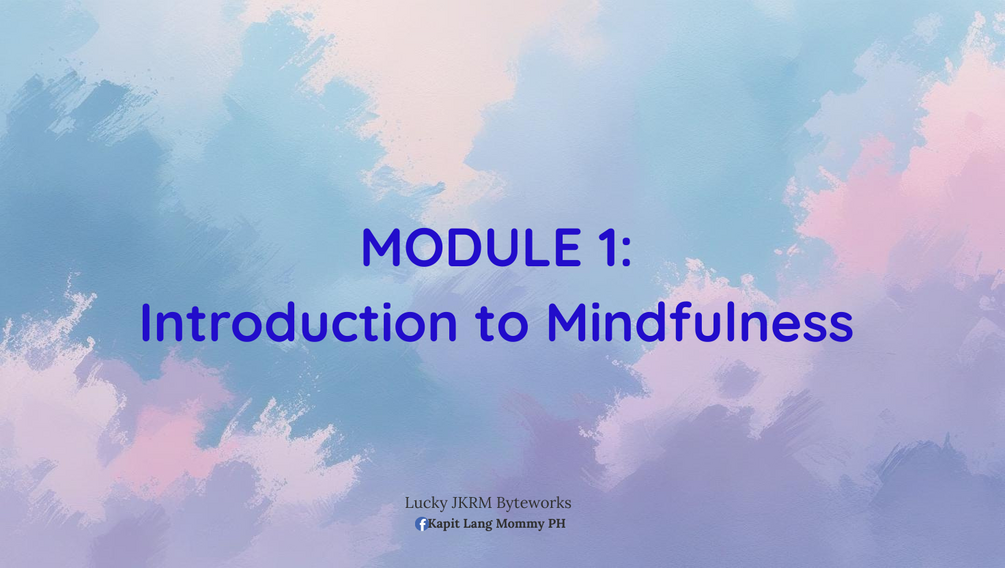 MODULE 1:
Introduction to Mindfulness

Lucky JKRM Byteworks
Kapit Lang Mommy PH